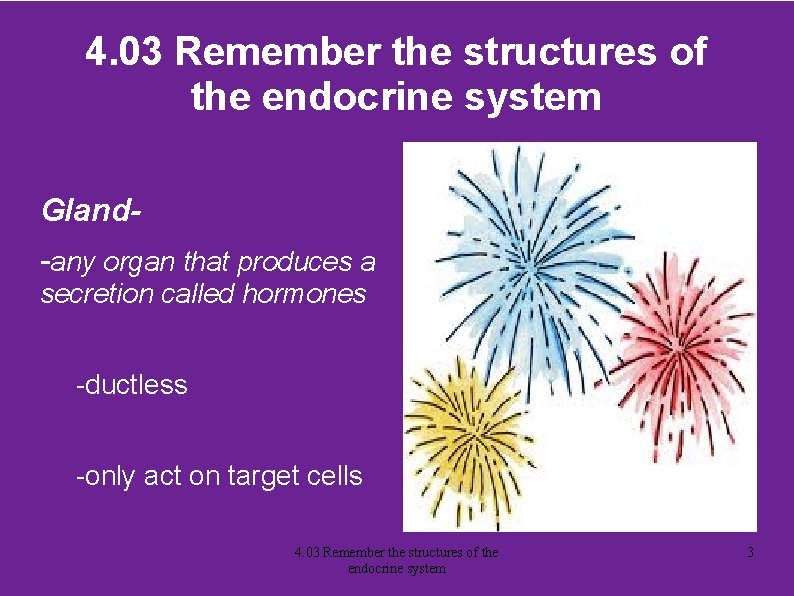 4.03 Remember the structures of the endocrine system

Gland-

-any organ that produces a secretion called hormones

-ductless

-only act on target cells

4.03 Remember the structures of the endocrine system

3